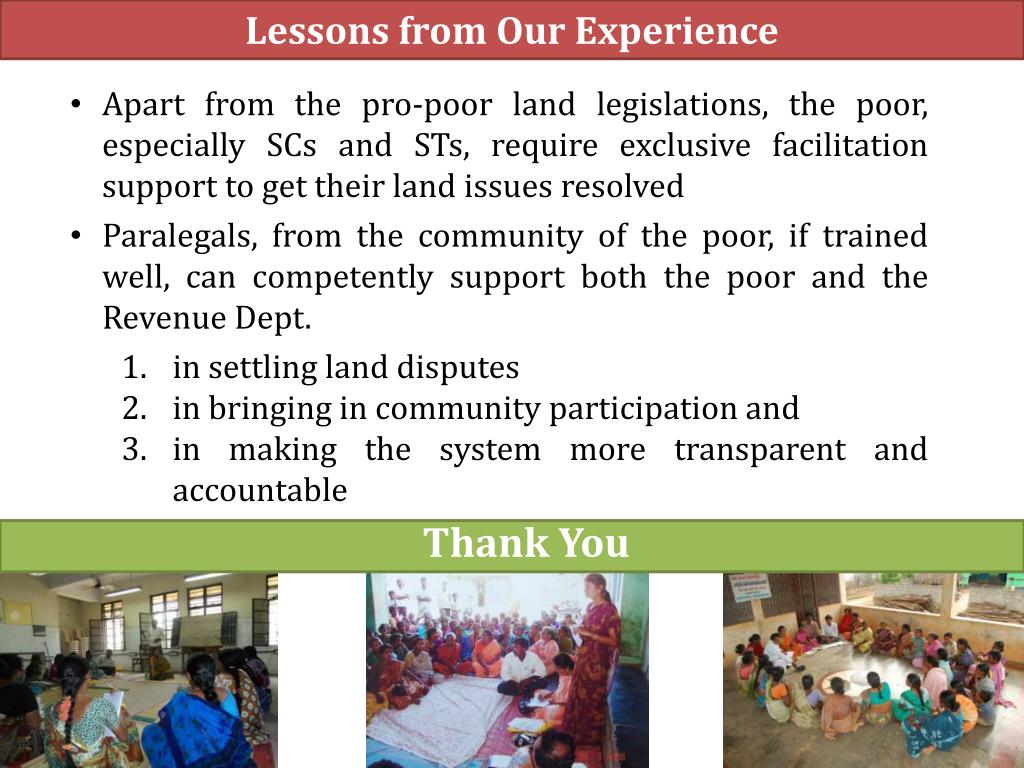 Lessons from Our Experience

• Apart from the pro-poor land legislations, the poor, especially SCs and STs, require exclusive facilitation support to get their land issues resolved

• Paralegals, from the community of the poor, if trained well, can competently support both the poor and the Revenue Dept.

1. in settling land disputes
2. in bringing in community participation and
3. in making the system more transparent and accountable

Thank You